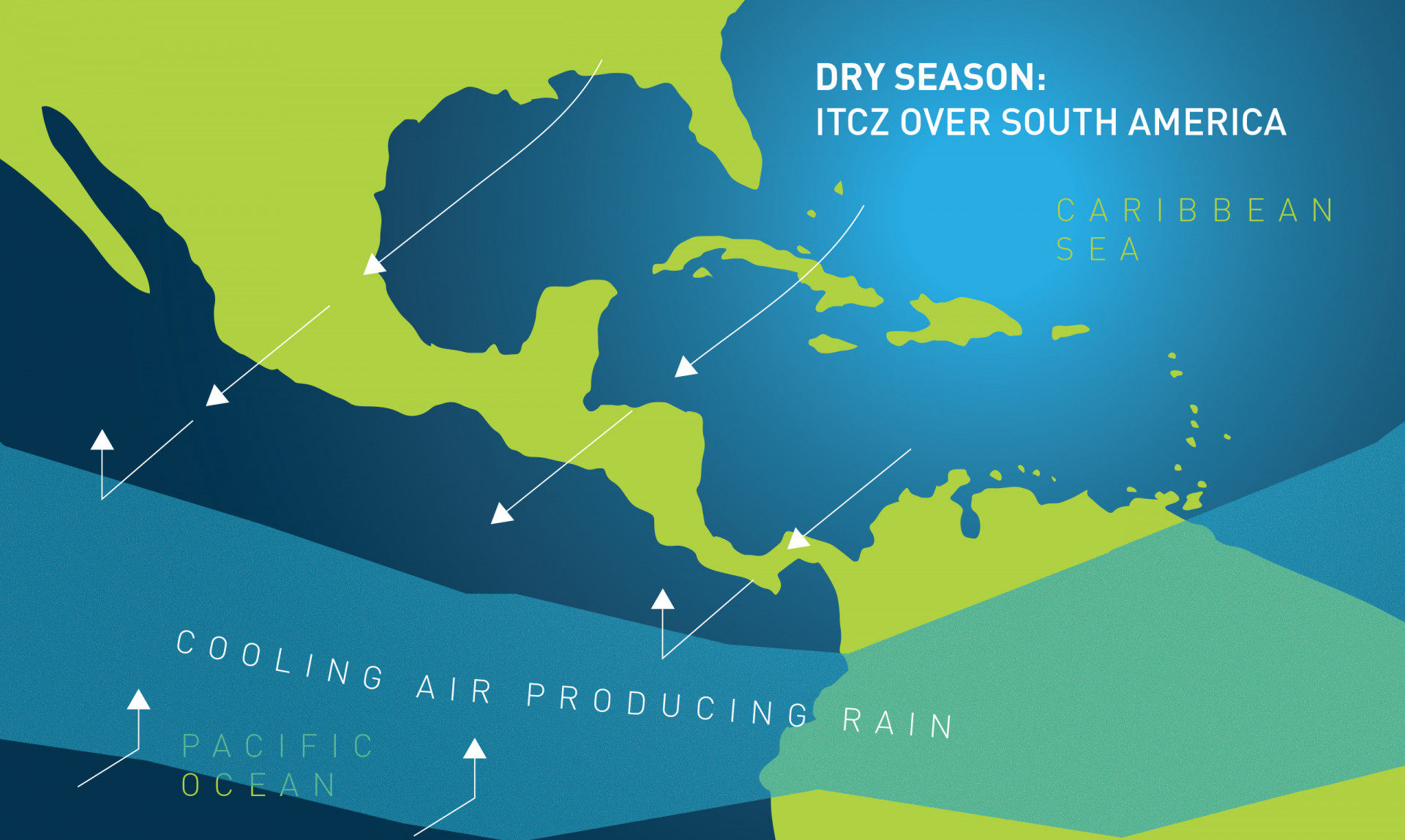 DRY SEASON:
ITCZ OVER SOUTH AMERICA

CARIBBEAN SEA

COOLING AIR PRODUCING RAIN

PACIFIC OCEAN